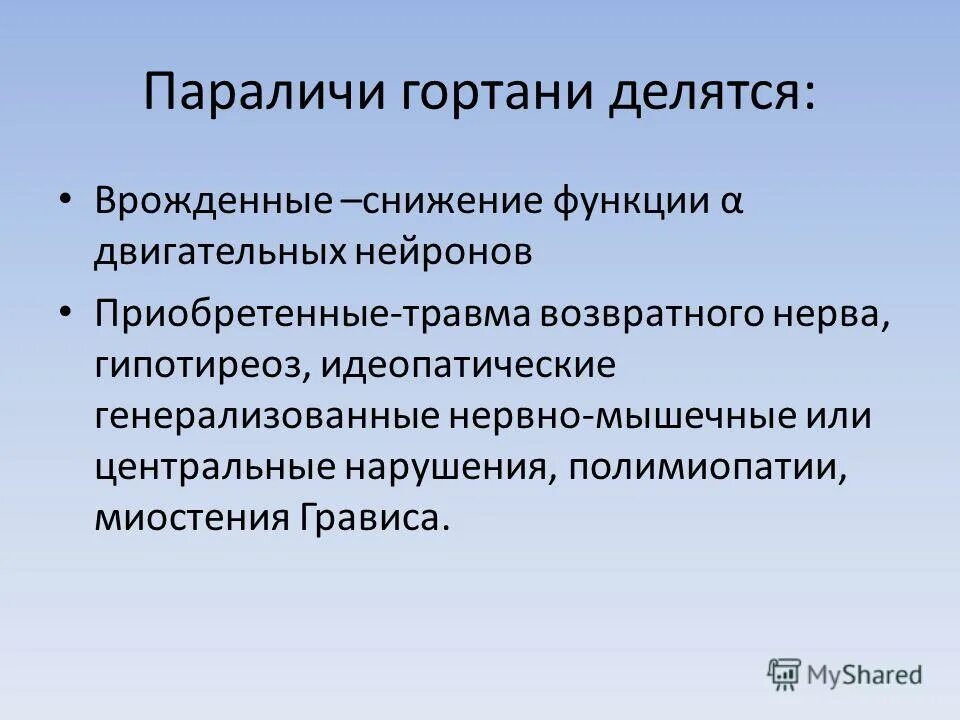 Параличи гортани делятся:

• Врожденные –снижение функции α двигательных нейронов

• Приобретенные-травма возвратного нерва, гипотиреоз, идеопатические генерализованные нервно-мышечные или центральные нарушения, полимиопатии, миостения Грависа.

MyShared